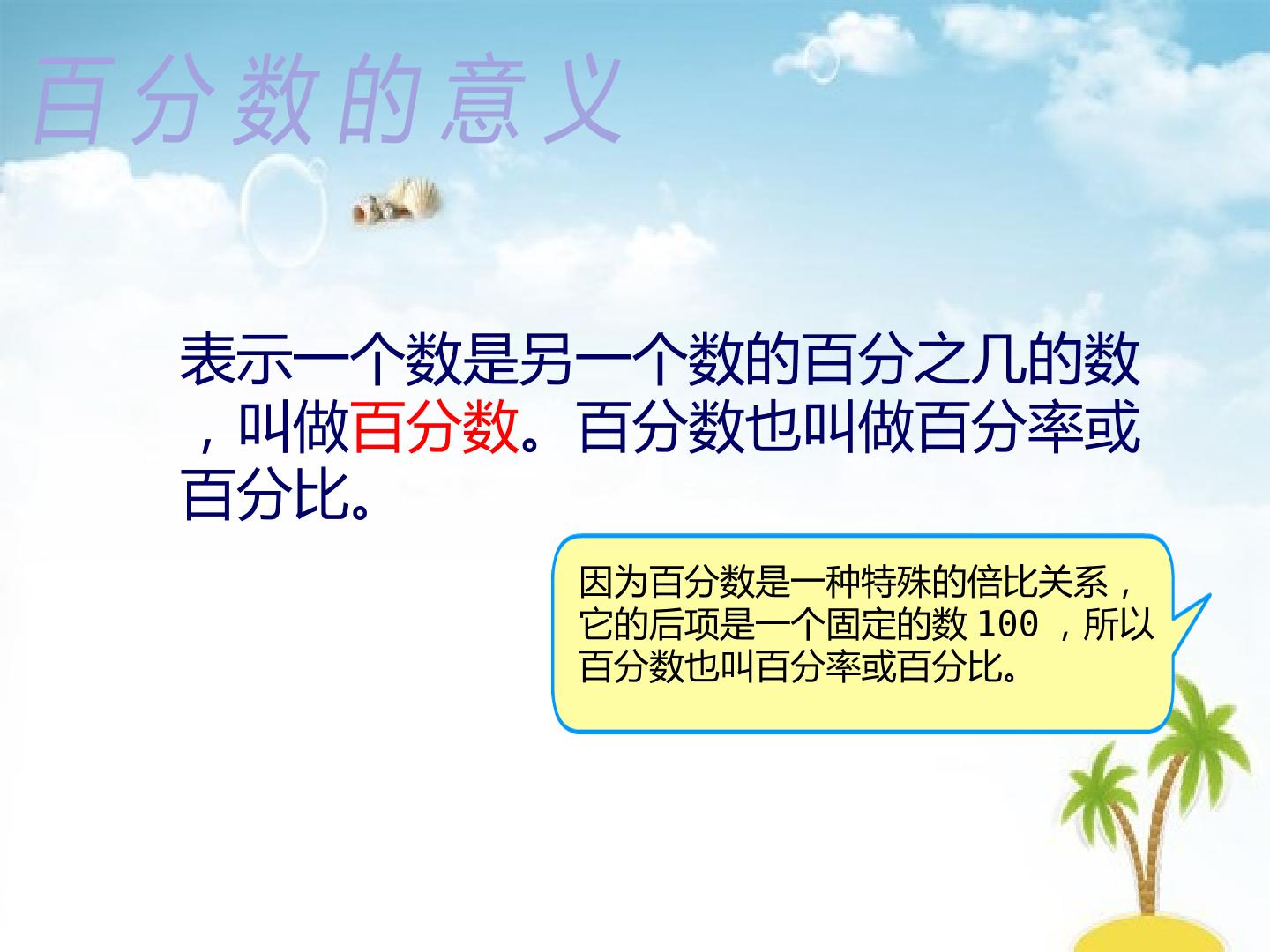 百分数的意义

表示一个数是另一个数的百分之几的数，叫做百分数。百分数也叫做百分率或百分比。

因为百分数是一种特殊的倍比关系，它的后项是一个固定的数100，所以百分数也叫百分率或百分比。